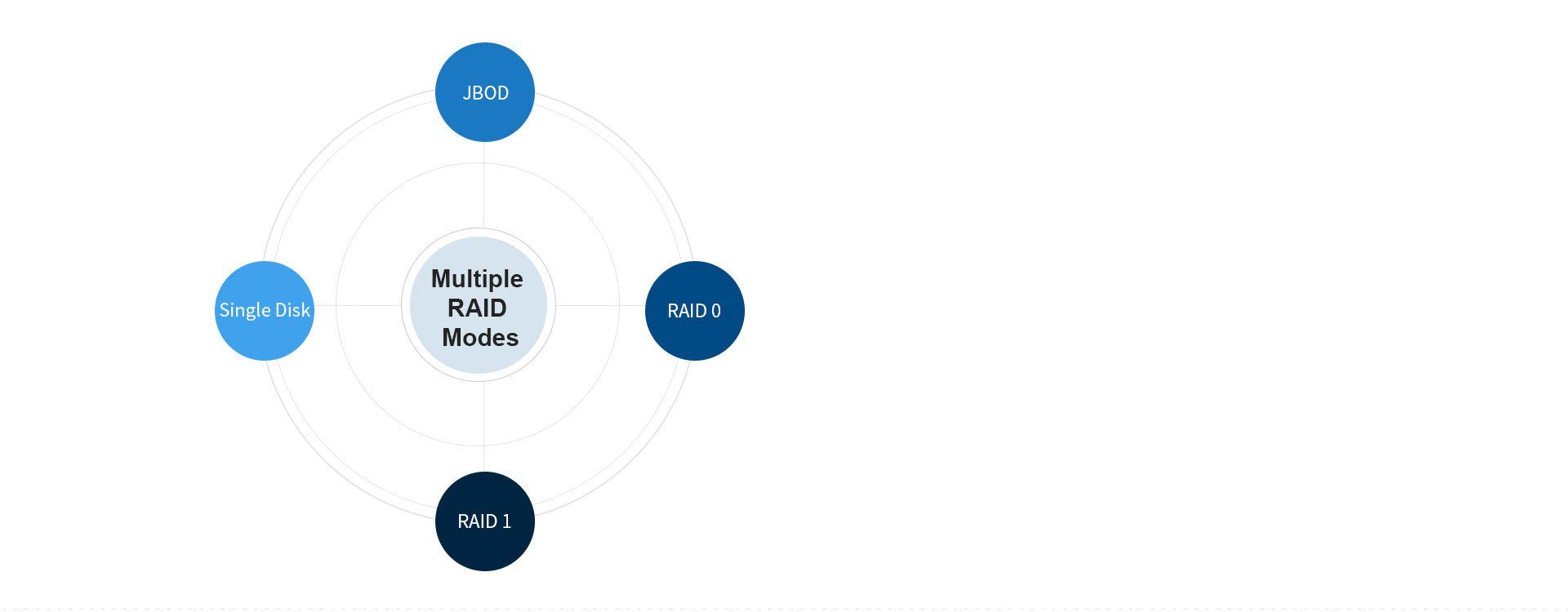 JBOD

Single Disk

Multiple RAID Modes

RAID 0

RAID 1